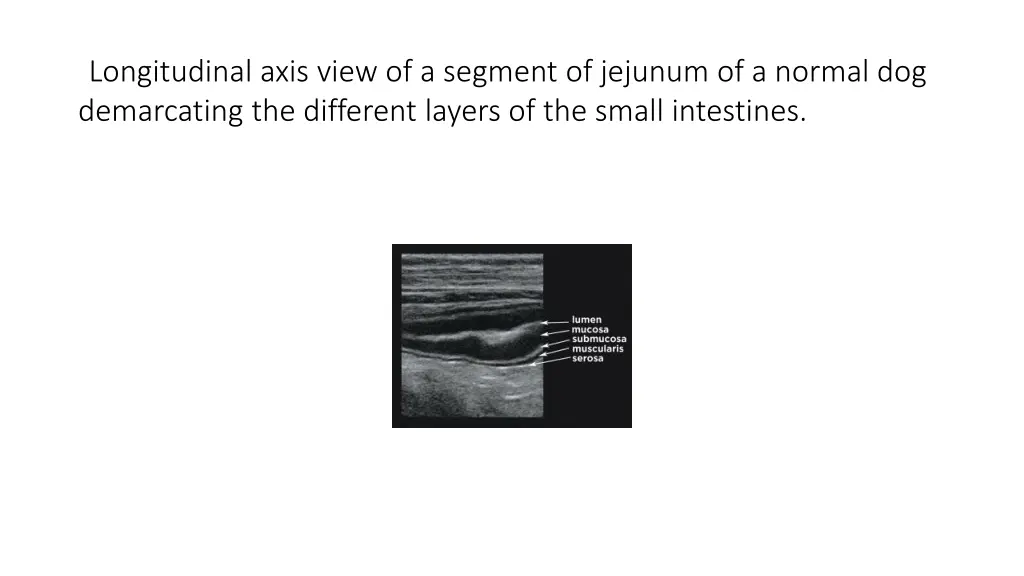 Longitudinal axis view of a segment of jejunum of a normal dog demarcating the different layers of the small intestines.

lumen
mucosa
submucosa
muscularis
serosa